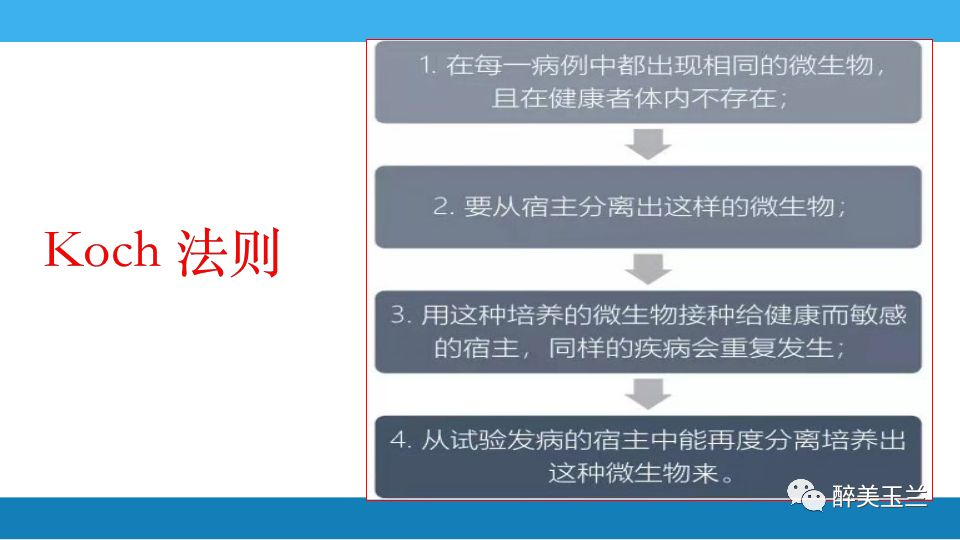 Koch 法则

1. 在每一病例中都出现相同的微生物，且在健康者体内不存在；

2. 要从宿主分离出这样的微生物；

3. 用这种培养的微生物接种给健康而敏感的宿主，同样的疾病会重复发生；

4. 从试验发病的宿主中能再度分离培养出这种微生物来。

醉美玉兰